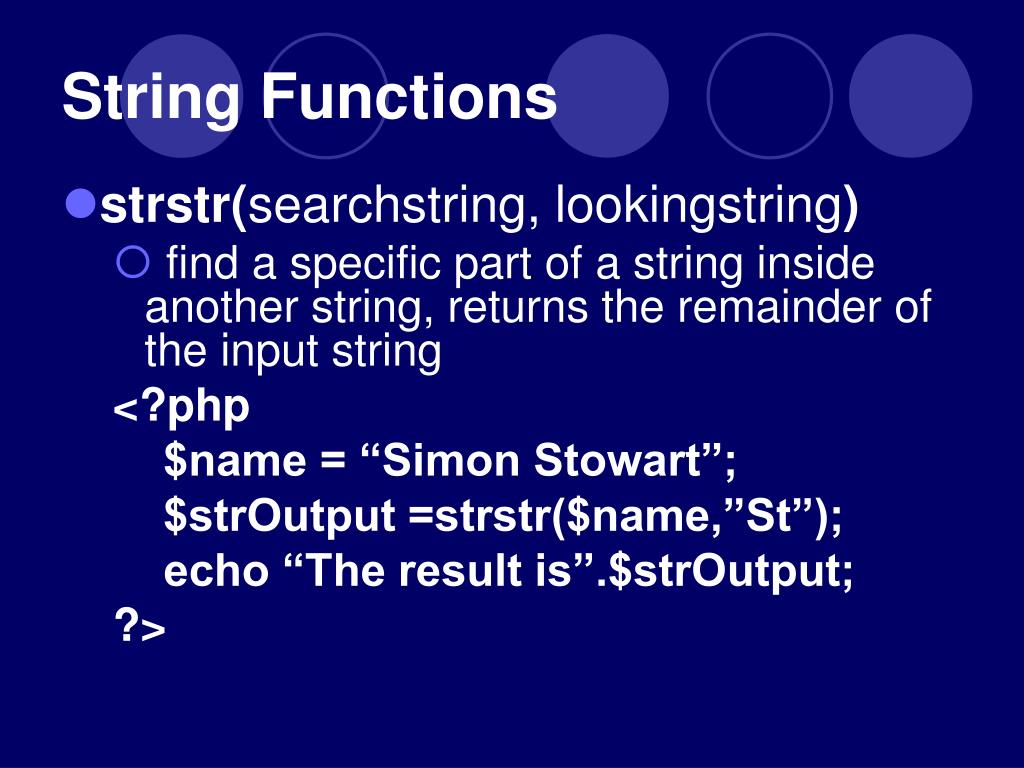 String Functions

strstr(searchstring, lookingstring)

find a specific part of a string inside another string, returns the remainder of the input string

<?php
$name = “Simon Stowart”;
$strOutput =strstr($name,”St”);
echo “The result is”.$strOutput;
?>